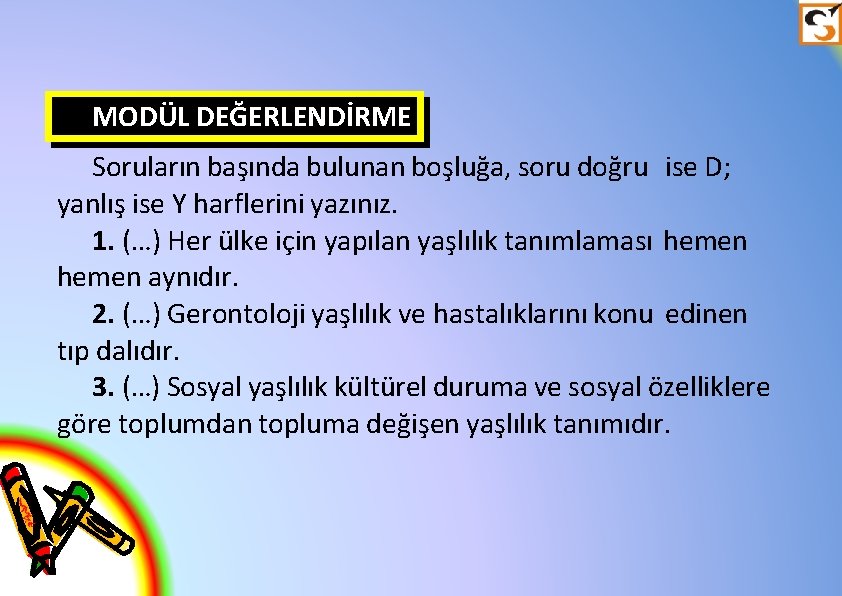 MODÜL DEĞERLENDİRME

Soruların başında bulunan boşluğa, soru doğru ise D; yanlış ise Y harflerini yazınız.

1. (…) Her ülke için yapılan yaşlılık tanımlaması hemen hemen aynıdır.

2. (…) Gerontoloji yaşlılık ve hastalıklarını konu edinen tıp dalıdır.

3. (…) Sosyal yaşlılık kültürel duruma ve sosyal özelliklere göre toplumdan topluma değişen yaşlılık tanımıdır.